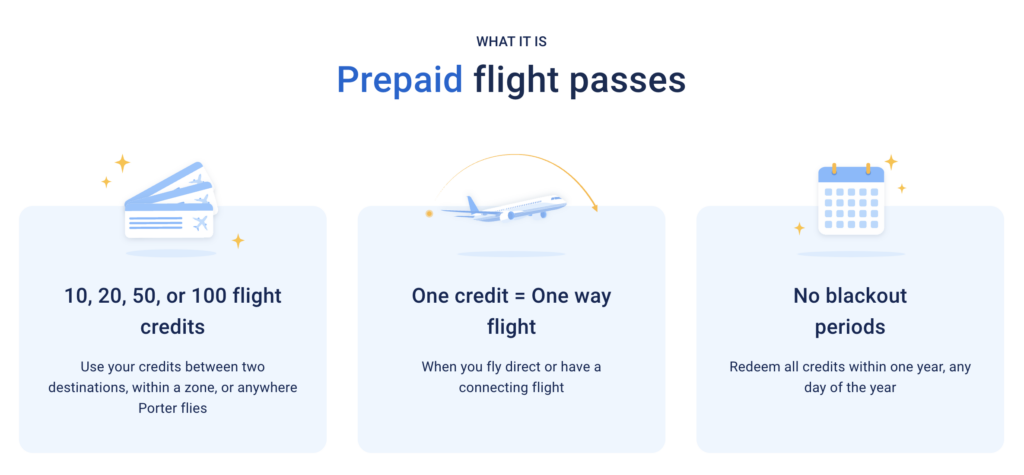 WHAT IT IS

Prepaid flight passes

10, 20, 50, or 100 flight credits

Use your credits between two destinations, within a zone, or anywhere Porter flies

One credit = One way flight

When you fly direct or have a connecting flight

No blackout periods

Redeem all credits within one year, any day of the year